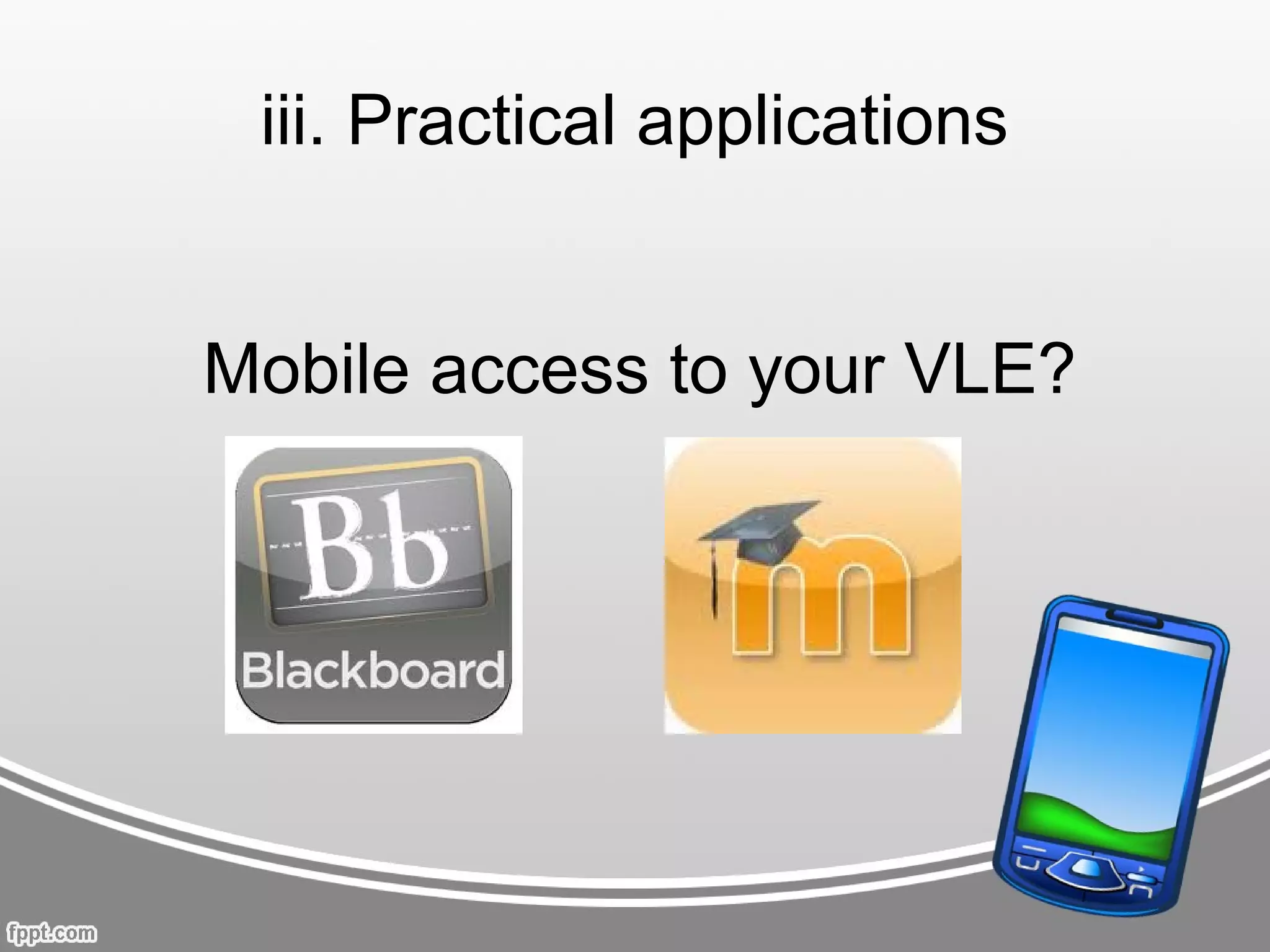 iii. Practical applications

Mobile access to your VLE?

Bb

Blackboard

m

fppt.com